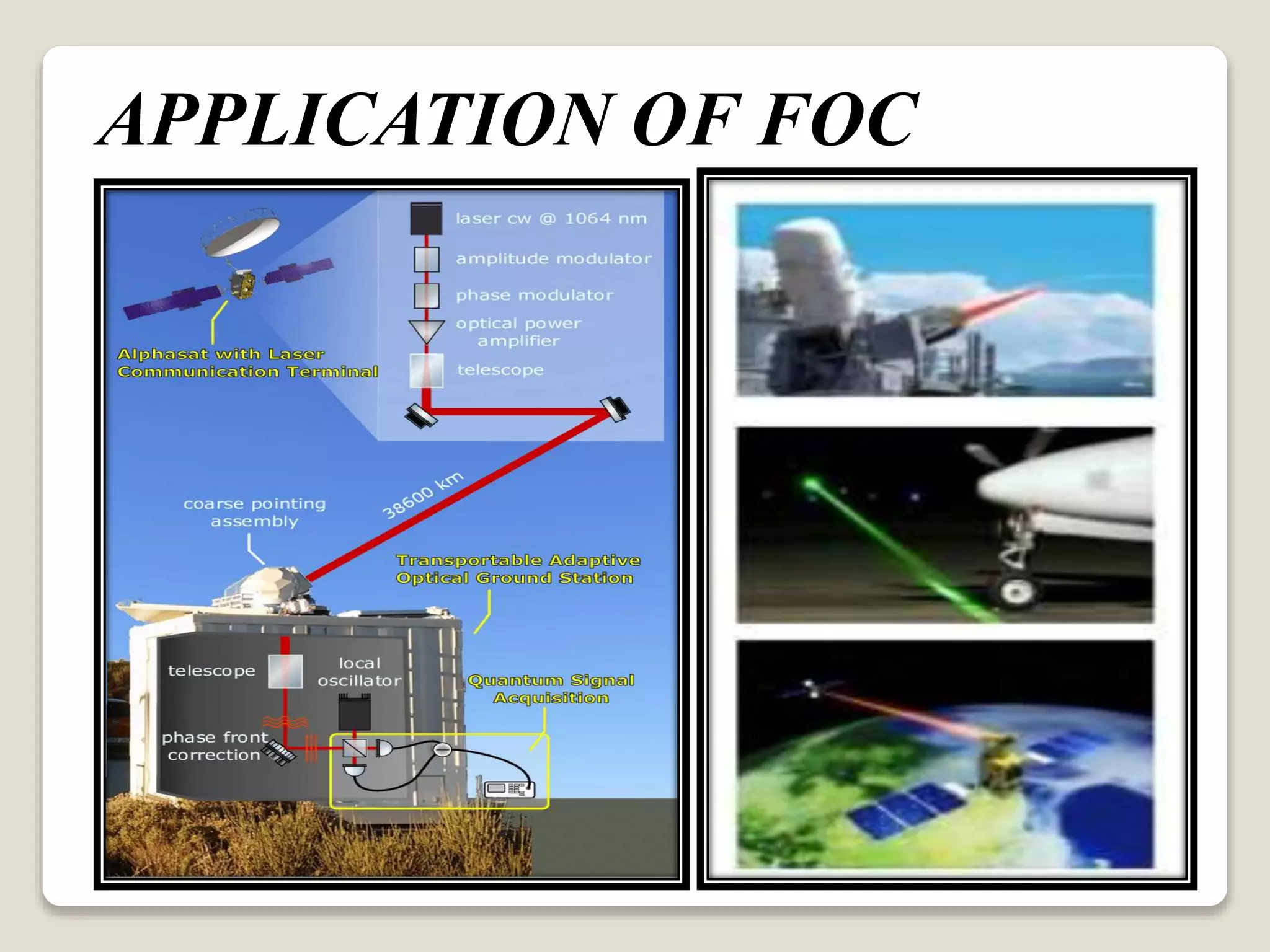 APPLICATION OF FOC

laser cw @ 1064 nm

amplitude modulator

phase modulator

optical power amplifier

telescope

Alphasat with Laser Communication Terminal

38600 km

coarse pointing assembly

Transportable Adaptive Optical Ground Station

telescope

local oscillator

Quantum Signal Acquisition

phase front correction